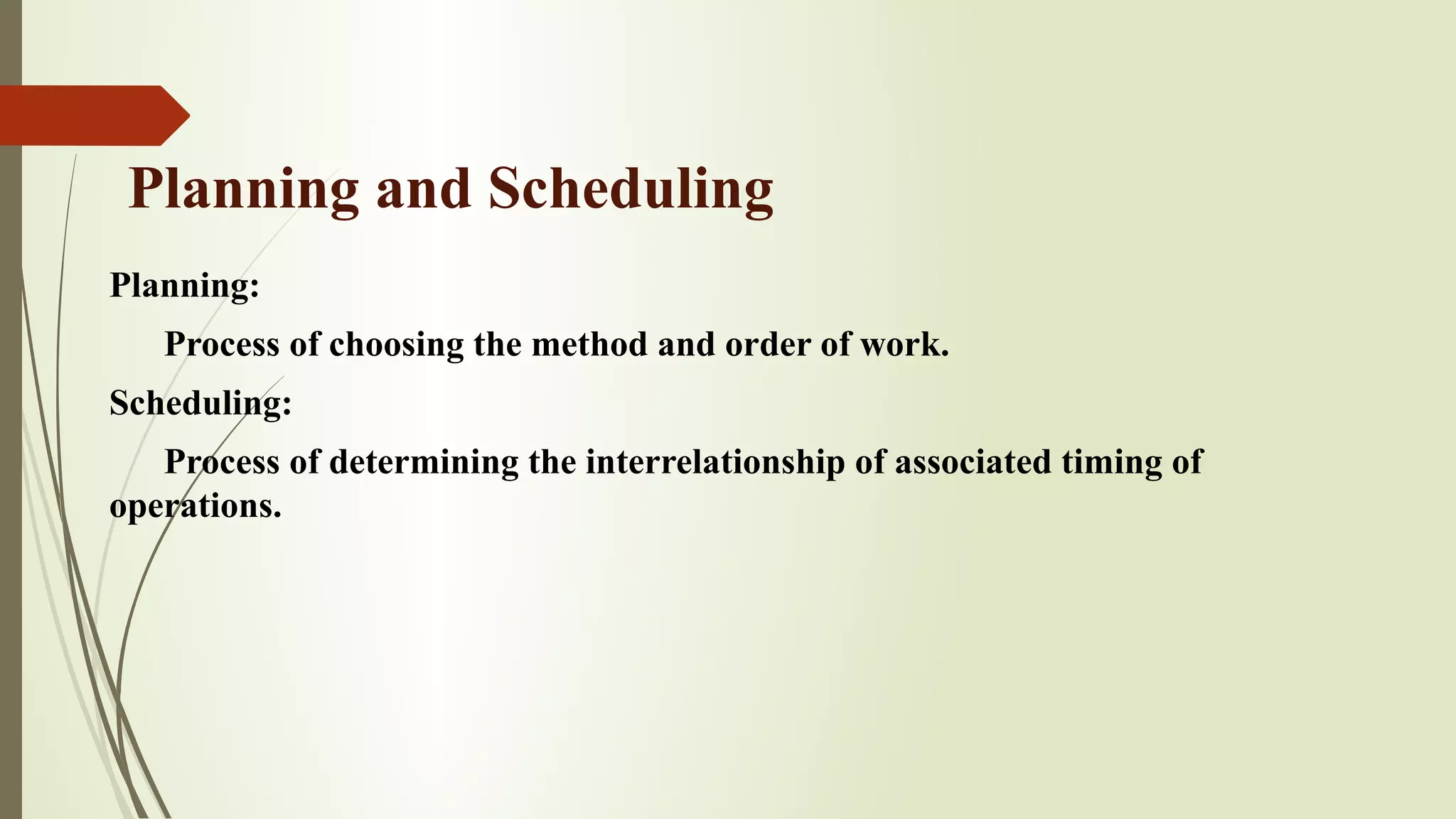 Planning and Scheduling

Planning:

Process of choosing the method and order of work.

Scheduling:

Process of determining the interrelationship of associated timing of operations.